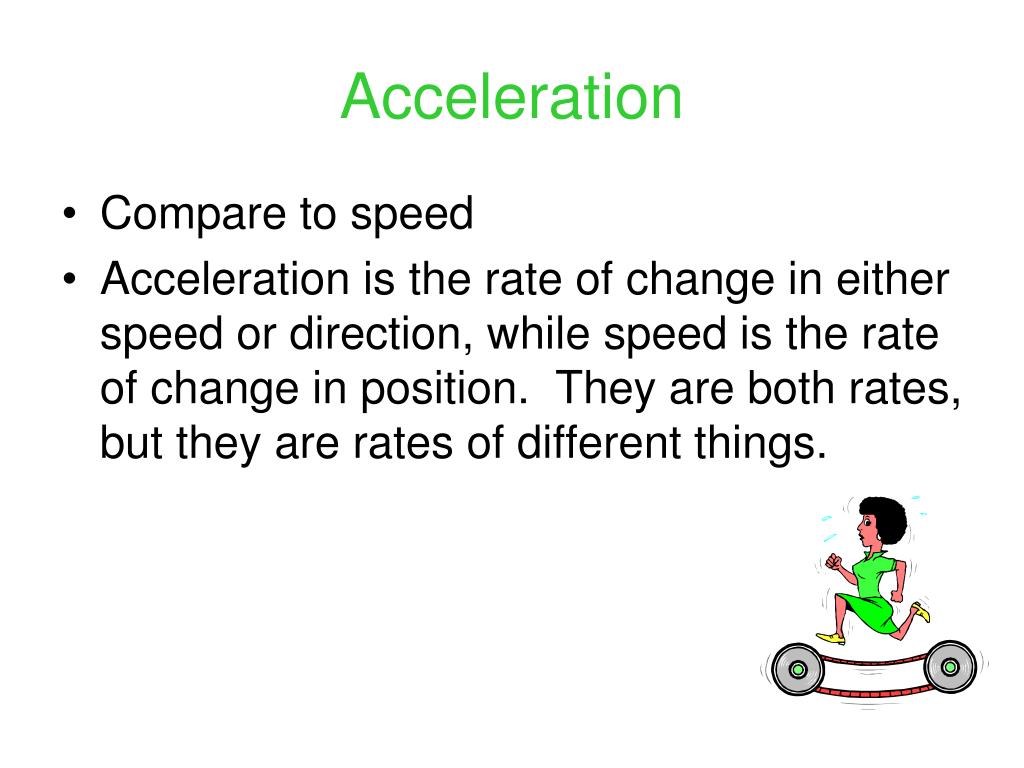 Acceleration

• Compare to speed
• Acceleration is the rate of change in either speed or direction, while speed is the rate of change in position.  They are both rates, but they are rates of different things.